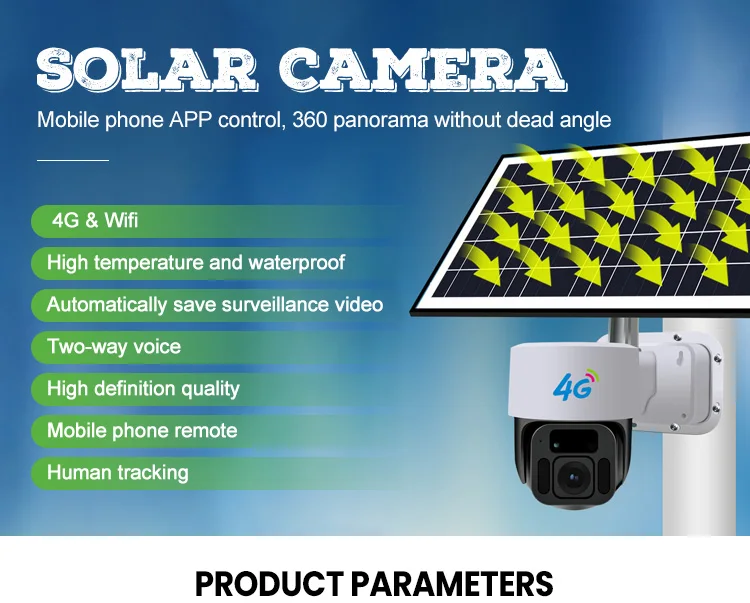 SOLAR CAMERA

Mobile phone APP control, 360 panorama without dead angle

4G & Wifi

High temperature and waterproof

Automatically save surveillance video

Two-way voice

High definition quality

Mobile phone remote

Human tracking

4G

PRODUCT PARAMETERS